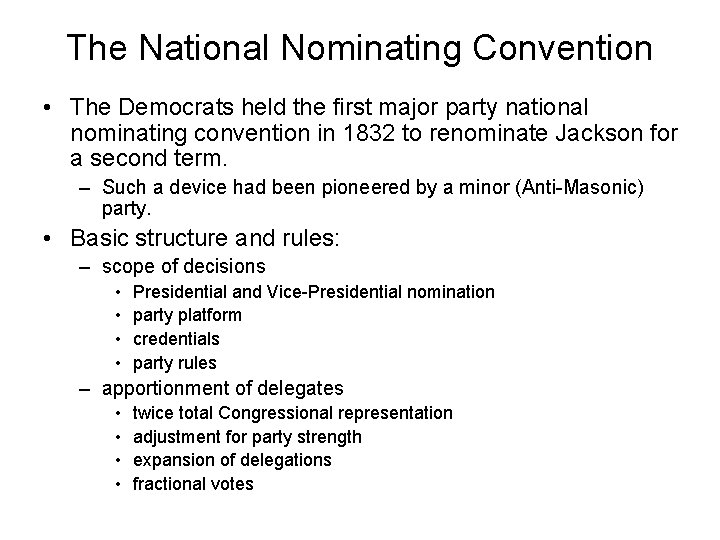 The National Nominating Convention

• The Democrats held the first major party national nominating convention in 1832 to renominate Jackson for a second term.
– Such a device had been pioneered by a minor (Anti-Masonic) party.
• Basic structure and rules:
– scope of decisions
• Presidential and Vice-Presidential nomination
• party platform
• credentials
• party rules
– apportionment of delegates
• twice total Congressional representation
• adjustment for party strength
• expansion of delegations
• fractional votes